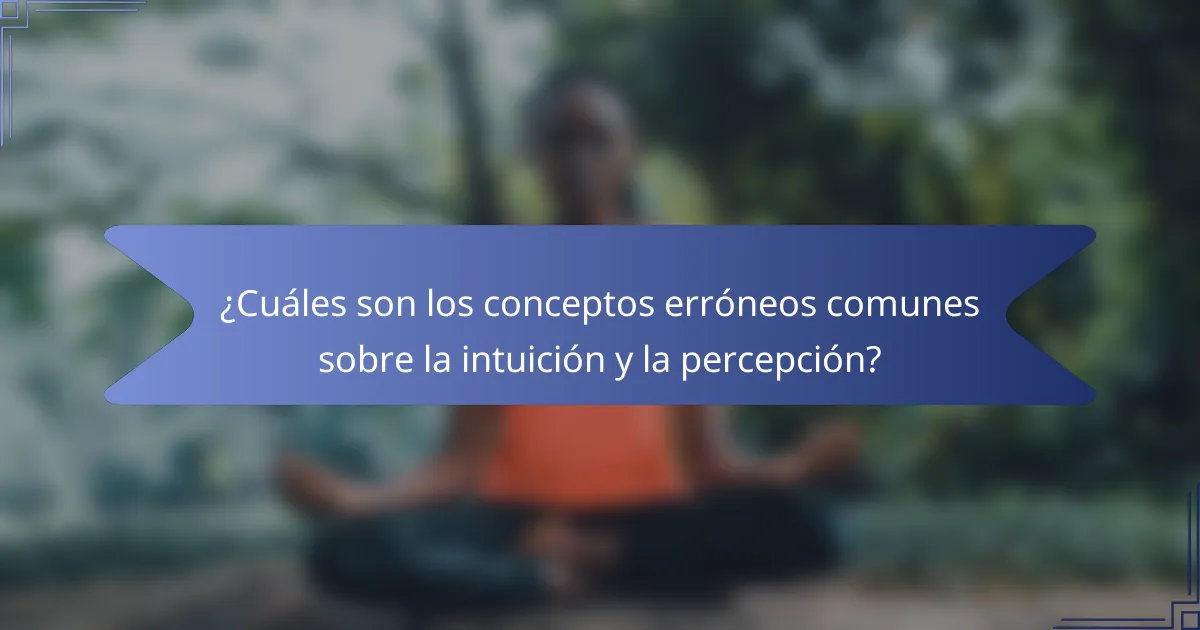 ¿Cuáles son los conceptos erróneos comunes sobre la intuición y la percepción?